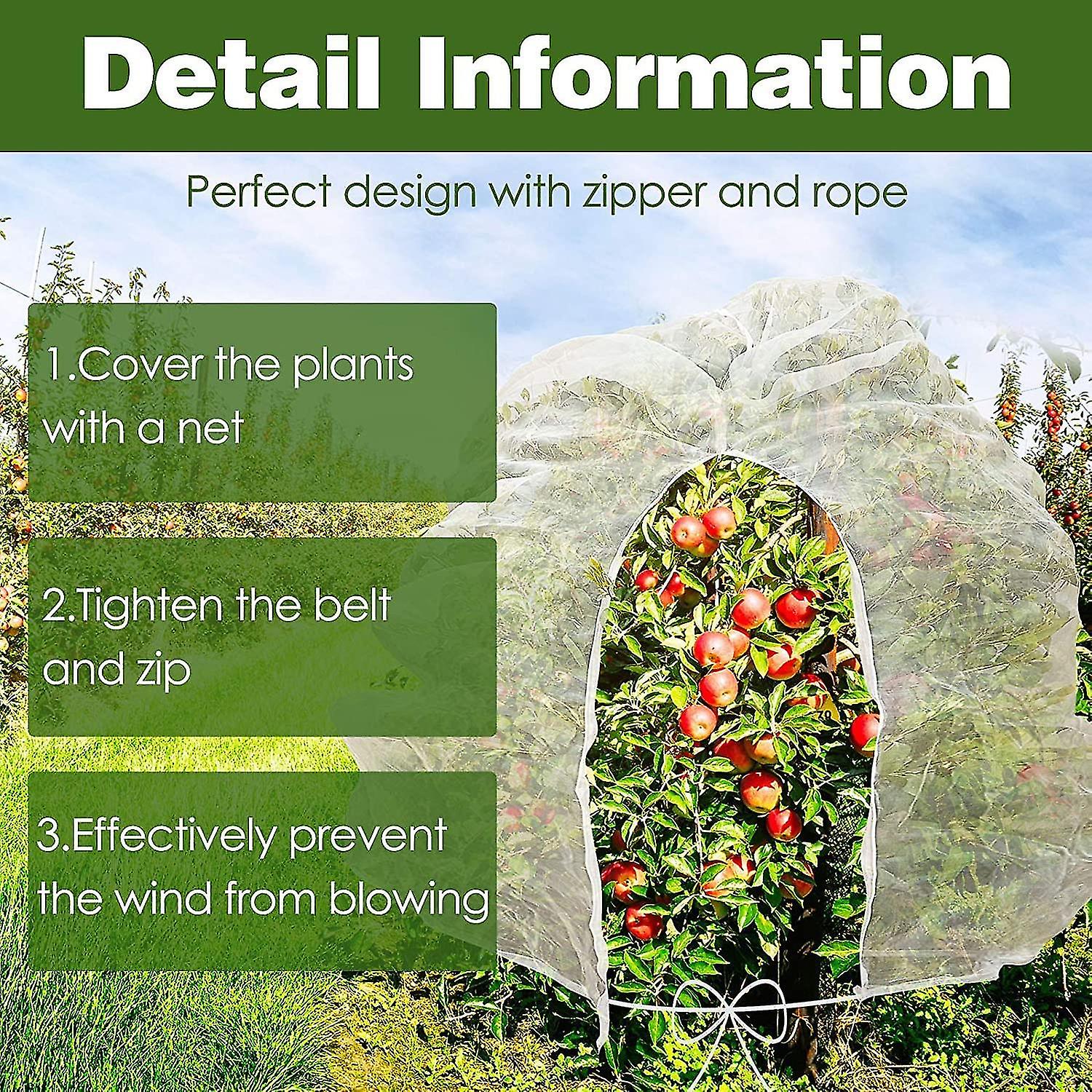 Detail Information

Perfect design with zipper and rope

1.Cover the plants with a net

2.Tighten the belt and zip

3.Effectively prevent the wind from blowing